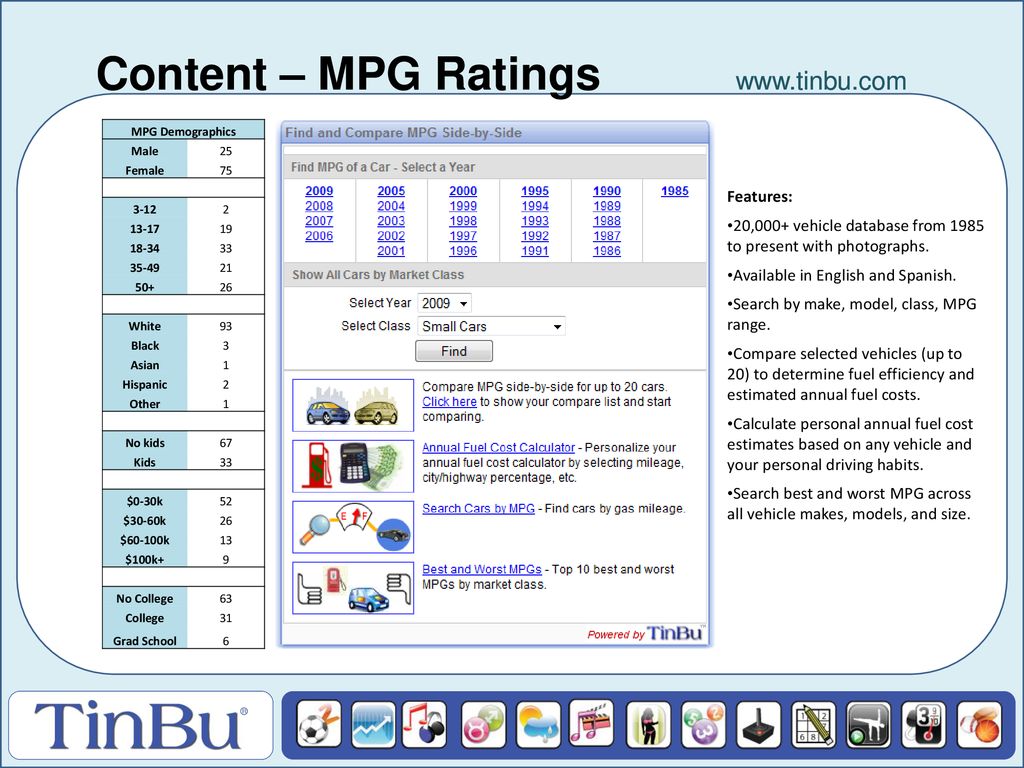 Content – MPG Ratings

www.tinbu.com

| MPG Demographics | |
|---|---|
| Male | 25 |
| Female | 75 |
| | |
| 3-12 | 2 |
| 13-17 | 19 |
| 18-34 | 33 |
| 35-49 | 21 |
| 50+ | 26 |
| | |
| White | 93 |
| Black | 3 |
| Asian | 1 |
| Hispanic | 2 |
| Other | 1 |
| | |
| No kids | 67 |
| Kids | 33 |
| | |
| $0-30k | 52 |
| $30-60k | 26 |
| $60-100k | 13 |
| $100k+ | 9 |
| | |
| No College | 63 |
| College | 31 |
| Grad School | 6 |

Find and Compare MPG Side-by-Side

Find MPG of a Car - Select a Year

| 2009 | 2005 | 2000 | 1995 | 1990 | 1985 |
|---|---|---|---|---|---|
| 2008 | 2004 | 1999 | 1994 | 1989 | |
| 2007 | 2003 | 1998 | 1993 | 1988 | |
| 2006 | 2002 | 1997 | 1992 | 1987 | |
| | 2001 | 1996 | 1991 | 1986 | |

Show All Cars by Market Class

Select Year 2009

Select Class Small Cars

Find

Compare MPG side-by-side for up to 20 cars. Click here to show your compare list and start comparing.

Annual Fuel Cost Calculator - Personalize your annual fuel cost calculator by selecting mileage, city/highway percentage, etc.

Search Cars by MPG - Find cars by gas mileage.

Best and Worst MPGs - Top 10 best and worst MPGs by market class.

Powered by TinBu

Features:

•20,000+ vehicle database from 1985 to present with photographs.

•Available in English and Spanish.

•Search by make, model, class, MPG range.

•Compare selected vehicles (up to 20) to determine fuel efficiency and estimated annual fuel costs.

•Calculate personal annual fuel cost estimates based on any vehicle and your personal driving habits.

•Search best and worst MPG across all vehicle makes, models, and size.

TinBu®